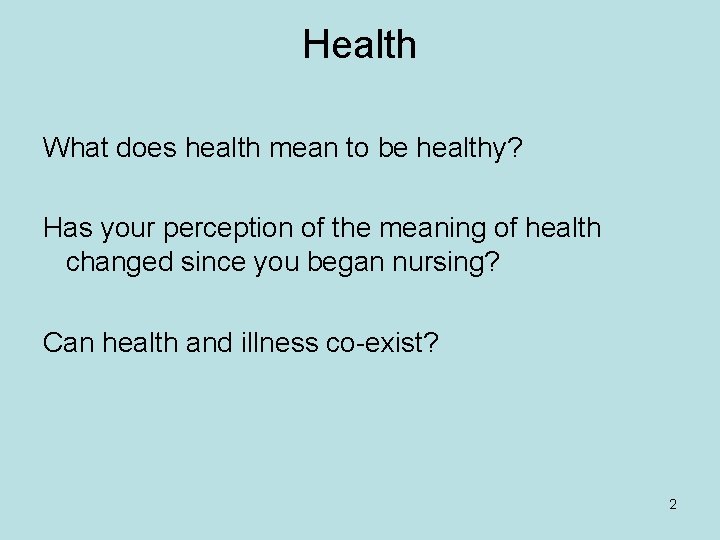 Health

What does health mean to be healthy?

Has your perception of the meaning of health changed since you began nursing?

Can health and illness co-exist?

2